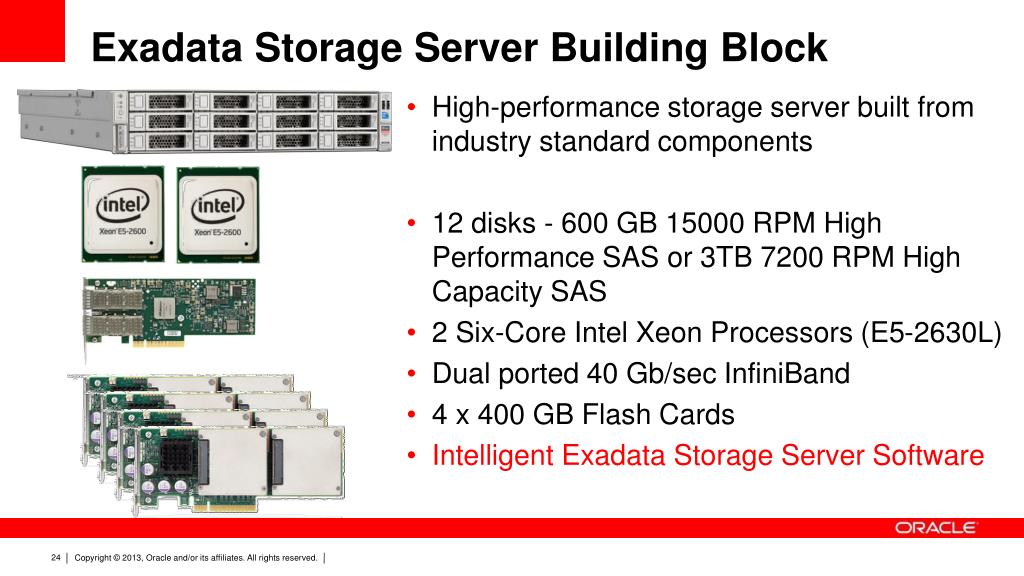 Exadata Storage Server Building Block

intel
Xeon E5-2600

intel
Xeon E5-2600

• High-performance storage server built from industry standard components

• 12 disks - 600 GB 15000 RPM High Performance SAS or 3TB 7200 RPM High Capacity SAS
• 2 Six-Core Intel Xeon Processors (E5-2630L)
• Dual ported 40 Gb/sec InfiniBand
• 4 x 400 GB Flash Cards
• Intelligent Exadata Storage Server Software

ORACLE

24 | Copyright © 2013, Oracle and/or its affiliates. All rights reserved. |